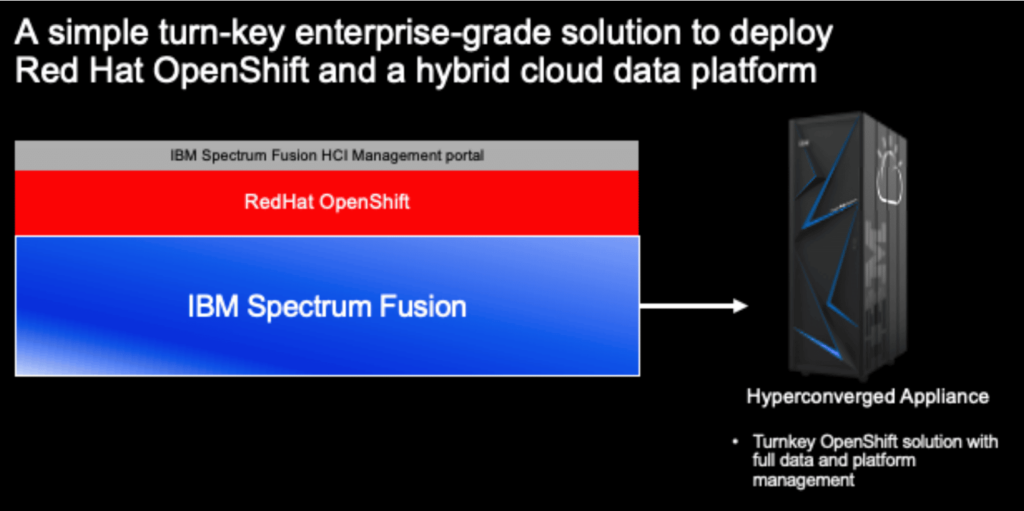 A simple turn-key enterprise-grade solution to deploy Red Hat OpenShift and a hybrid cloud data platform

IBM Spectrum Fusion HCI Management portal

RedHat OpenShift

IBM Spectrum Fusion

IBM

Hyperconverged Appliance

• Turnkey OpenShift solution with full data and platform management